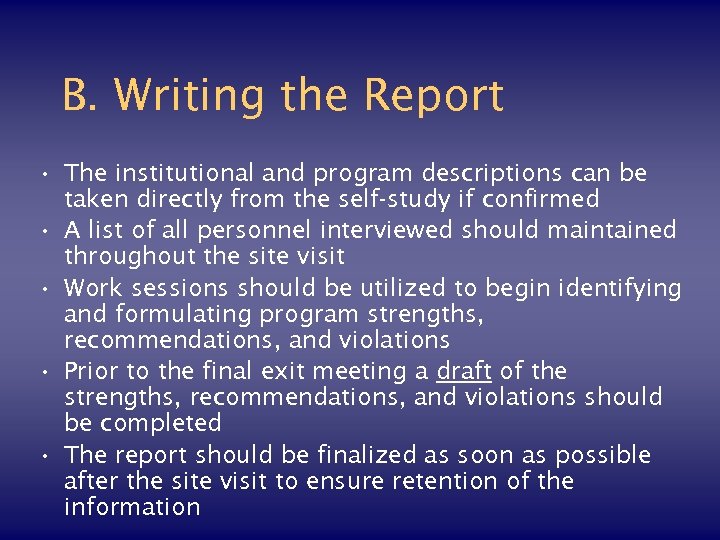 B. Writing the Report

• The institutional and program descriptions can be taken directly from the self-study if confirmed
• A list of all personnel interviewed should maintained throughout the site visit
• Work sessions should be utilized to begin identifying and formulating program strengths, recommendations, and violations
• Prior to the final exit meeting a draft of the strengths, recommendations, and violations should be completed
• The report should be finalized as soon as possible after the site visit to ensure retention of the information